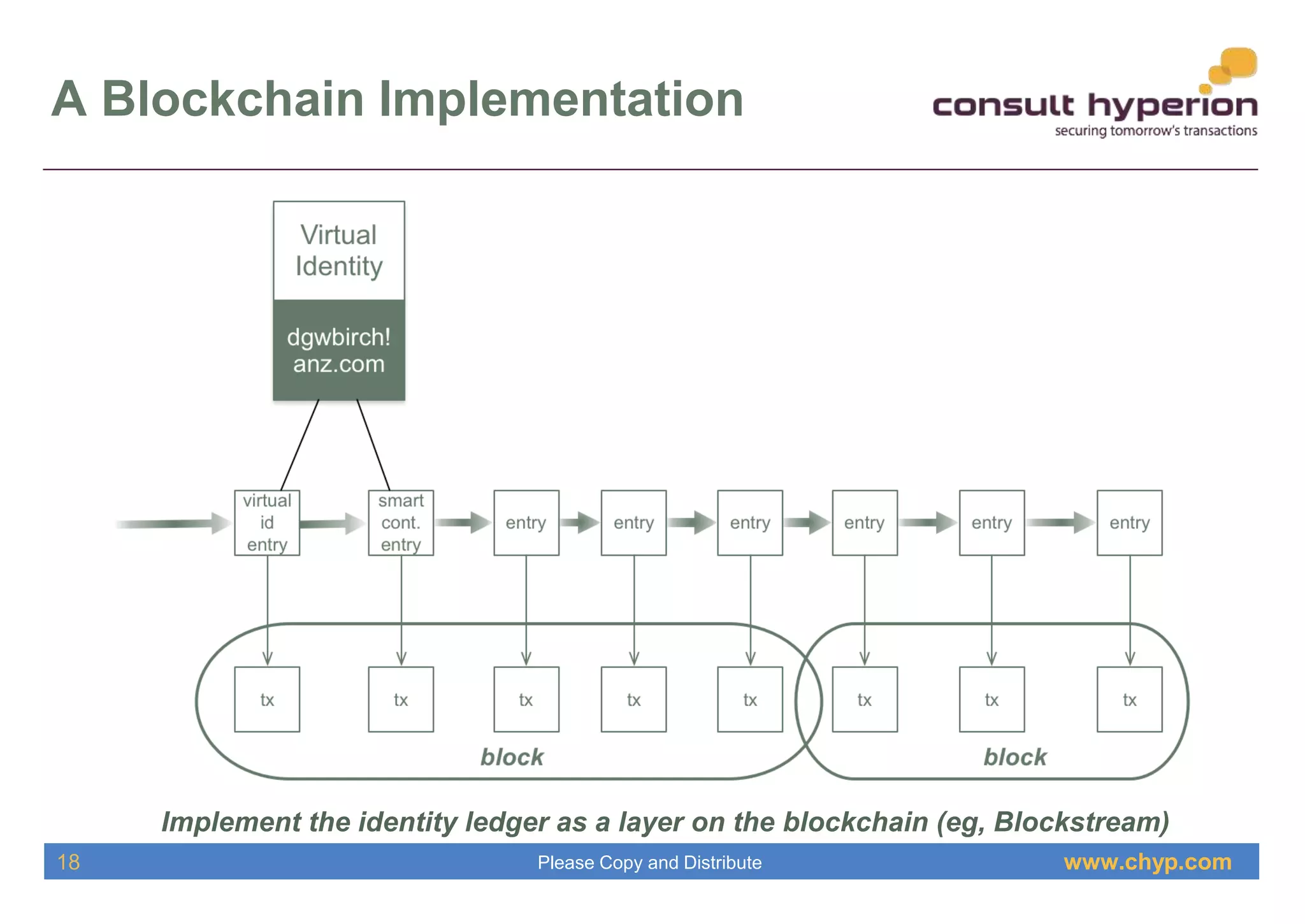 A Blockchain Implementation

consult hyperion
securing tomorrow's transactions

Virtual Identity

dgwbirch!
anz.com

virtual id entry

smart cont. entry

entry

entry

entry

entry

entry

entry

tx

tx

tx

tx

tx

tx

tx

tx

block

block

Implement the identity ledger as a layer on the blockchain (eg, Blockstream)

18

Please Copy and Distribute

www.chyp.com